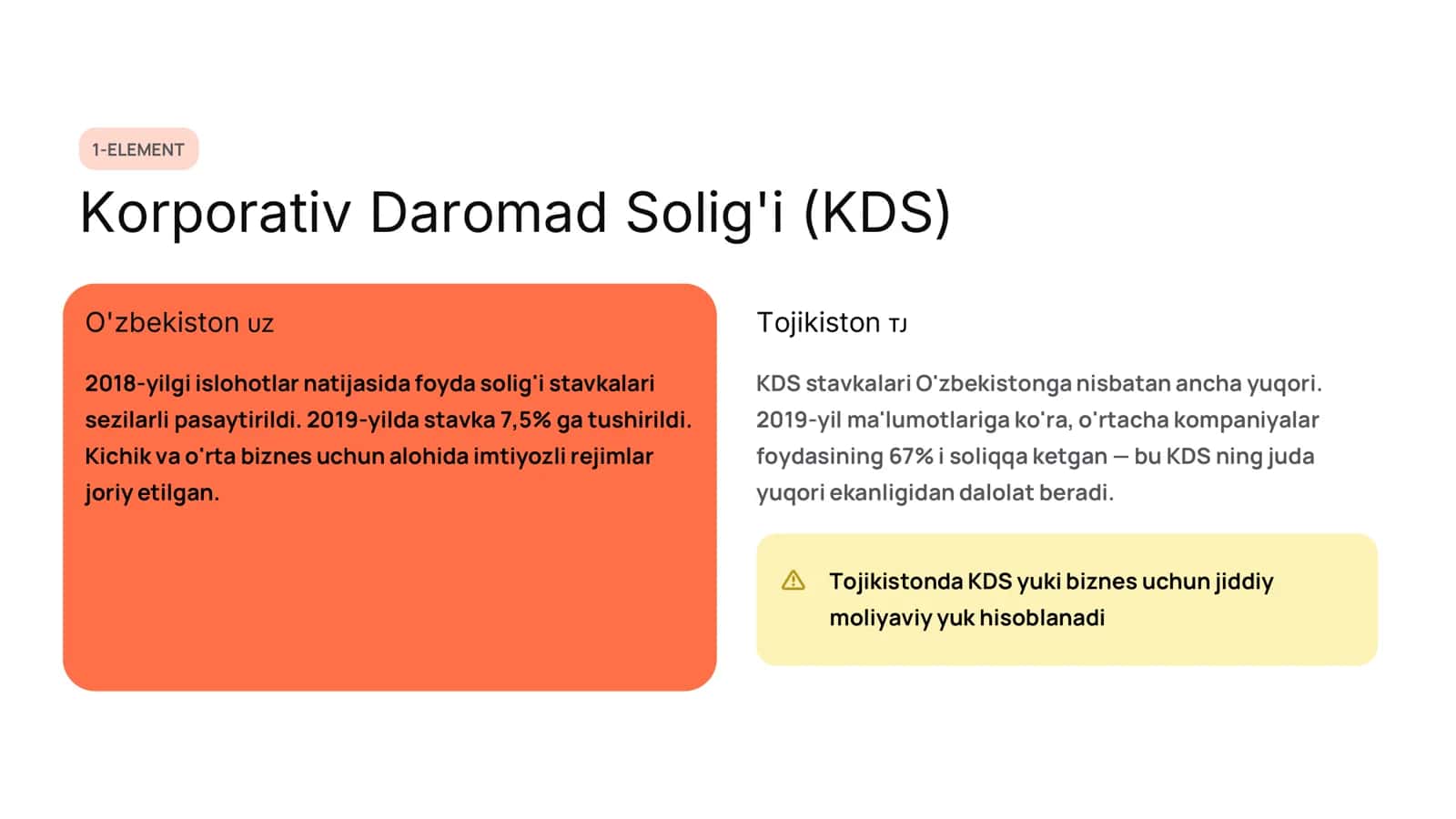 1-ELEMENT

Korporativ Daromad Solig'i (KDS)

O'zbekiston UZ

2018-yilgi islohotlar natijasida foyda solig'i stavkalari sezilarli pasaytirildi. 2019-yilda stavka 7,5% ga tushirildi. Kichik va o'rta biznes uchun alohida imtiyozli rejimlar joriy etilgan.

Tojikiston TJ

KDS stavkalari O'zbekistonga nisbatan ancha yuqori. 2019-yil ma'lumotlariga ko'ra, o'rtacha kompaniyalar foydasining 67% i soliqqa ketgan — bu KDS ning juda yuqori ekanligidan dalolat beradi.

Tojikistonda KDS yuki biznes uchun jiddiy moliyaviy yuk hisoblanadi